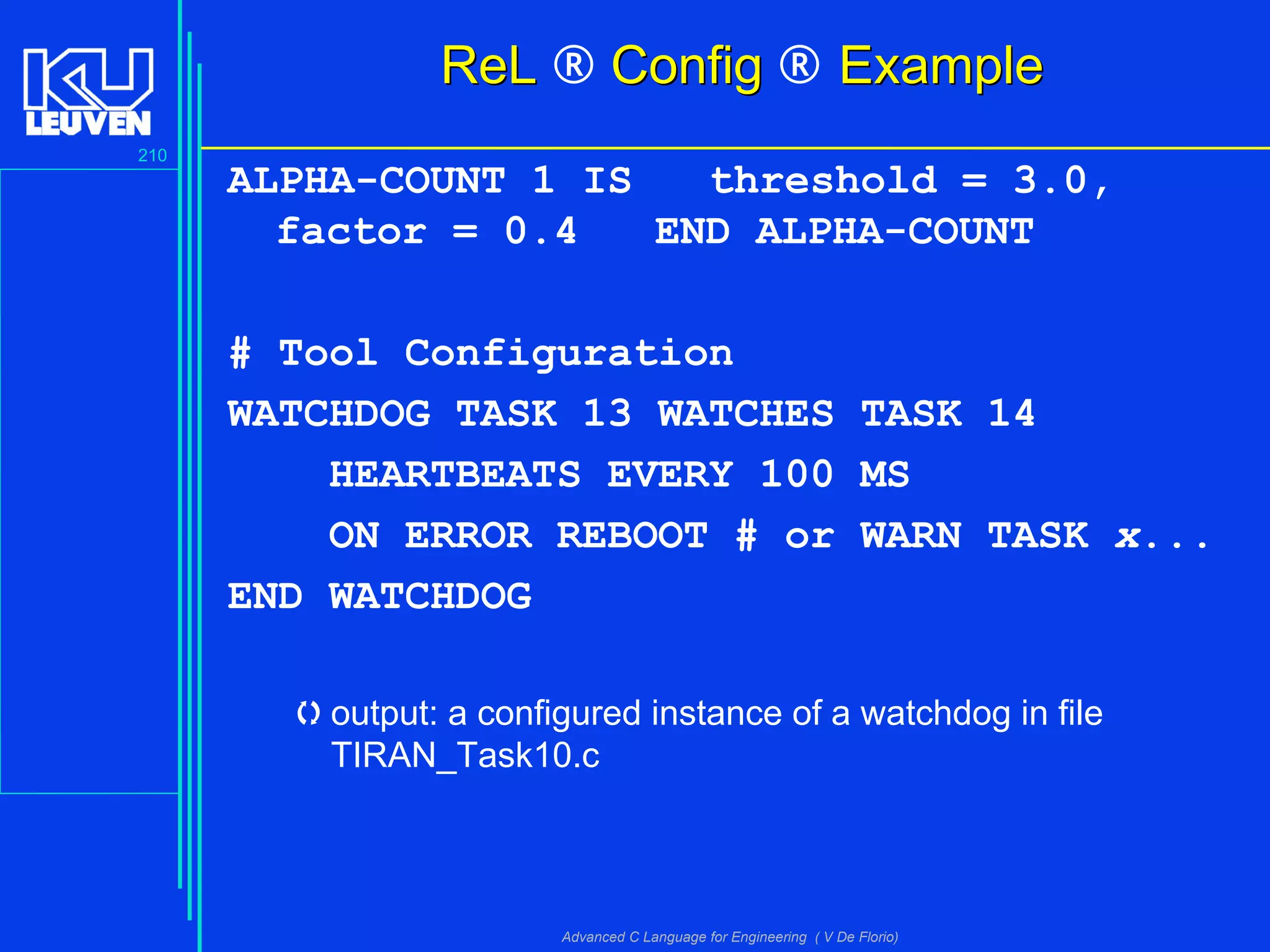 KU LEUVEN

210

ReL ® Config ® Example

ALPHA-COUNT 1 IS threshold = 3.0,
factor = 0.4 END ALPHA-COUNT

# Tool Configuration

WATCHDOG TASK 13 WATCHES TASK 14
HEARTBEATS EVERY 100 MS
ON ERROR REBOOT # or WARN TASK x...
END WATCHDOG

output: a configured instance of a watchdog in file TIRAN_Task10.c

Advanced C Language for Engineering ( V De Florio)